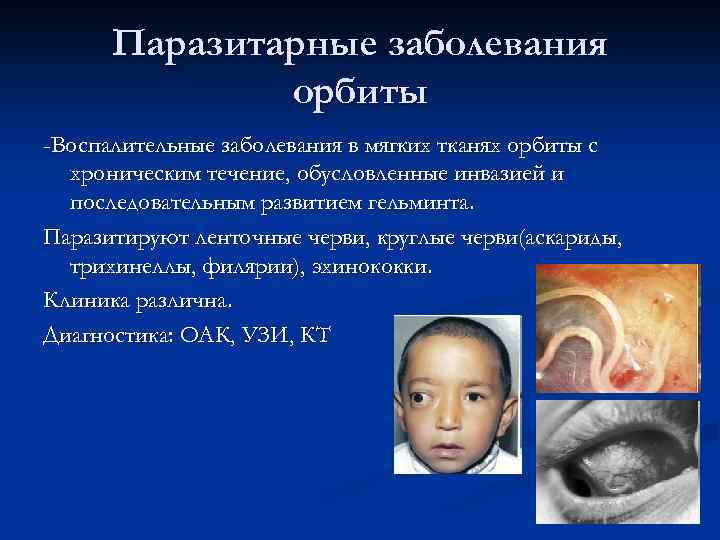 Паразитарные заболевания орбиты

-Воспалительные заболевания в мягких тканях орбиты с хроническим течение, обусловленные инвазией и последовательным развитием гельминта.

Паразитируют ленточные черви, круглые черви(аскариды, трихинеллы, филярии), эхинококки.

Клиника различна.

Диагностика: ОАК, УЗИ, КТ